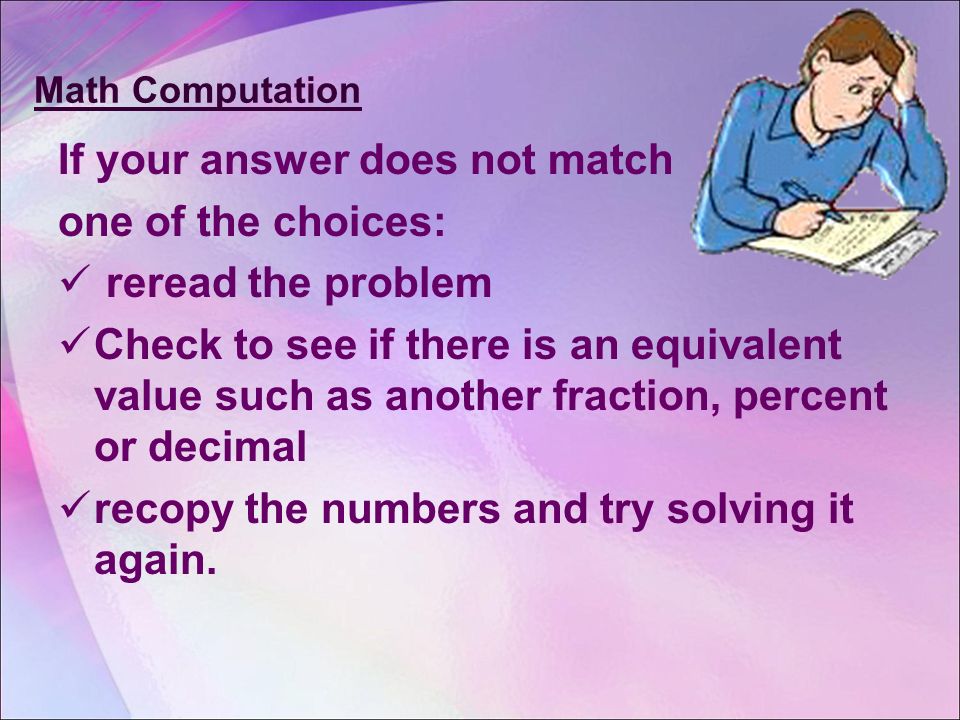 Math Computation

If your answer does not match one of the choices:

✓ reread the problem

✓ Check to see if there is an equivalent value such as another fraction, percent or decimal

✓ recopy the numbers and try solving it again.